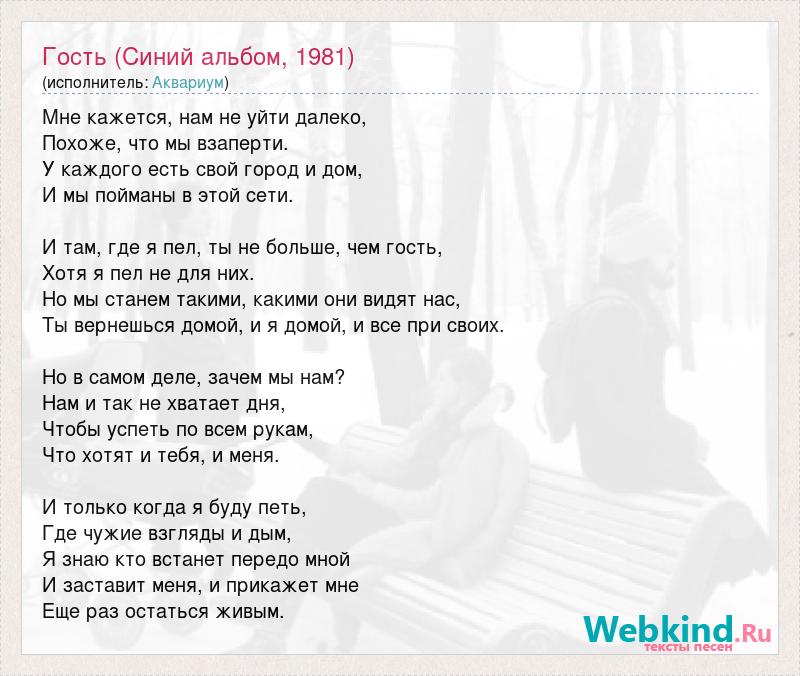 Гость (Синий альбом, 1981)
(исполнитель: Аквариум)

Мне кажется, нам не уйти далеко,
Похоже, что мы взаперти.
У каждого есть свой город и дом,
И мы пойманы в этой сети.

И там, где я пел, ты не больше, чем гость,
Хотя я пел не для них.
Но мы станем такими, какими они видят нас,
Ты вернешься домой, и я домой, и все при своих.

Но в самом деле, зачем мы нам?
Нам и так не хватает дня,
Чтобы успеть по всем рукам,
Что хотят и тебя, и меня.

И только когда я буду петь,
Где чужие взгляды и дым,
Я знаю кто встанет передо мной
И заставит меня, и прикажет мне
Еще раз остаться живым.

Webkind.Ru
тексты песен